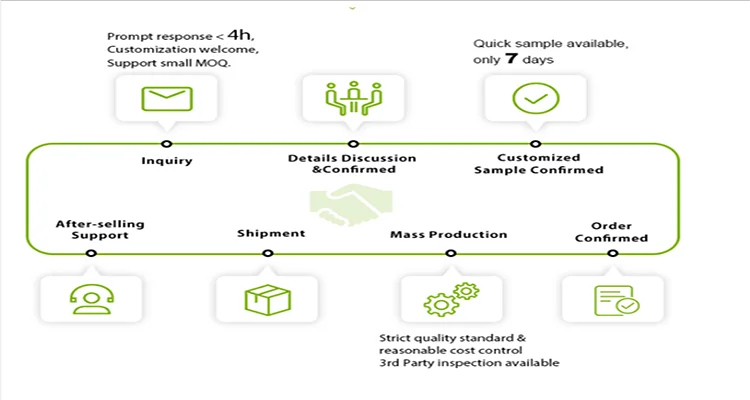 Prompt response < 4h,
Customization welcome,
Support small MOQ.

Quick sample available,
only 7 days

Inquiry

Details Discussion
&Confirmed

Customized
Sample Confirmed

After-selling
Support

Shipment

Mass Production

Order
Confirmed

Strict quality standard &
reasonable cost control
3rd Party inspection available